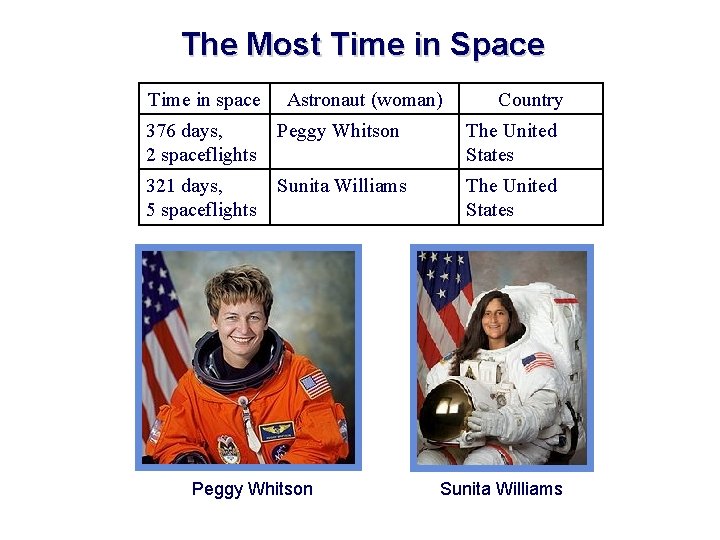 The Most Time in Space

| Time in space | Astronaut (woman) | Country |
|---|---|---|
| 376 days, 2 spaceflights | Peggy Whitson | The United States |
| 321 days, 5 spaceflights | Sunita Williams | The United States |

Peggy Whitson

Sunita Williams